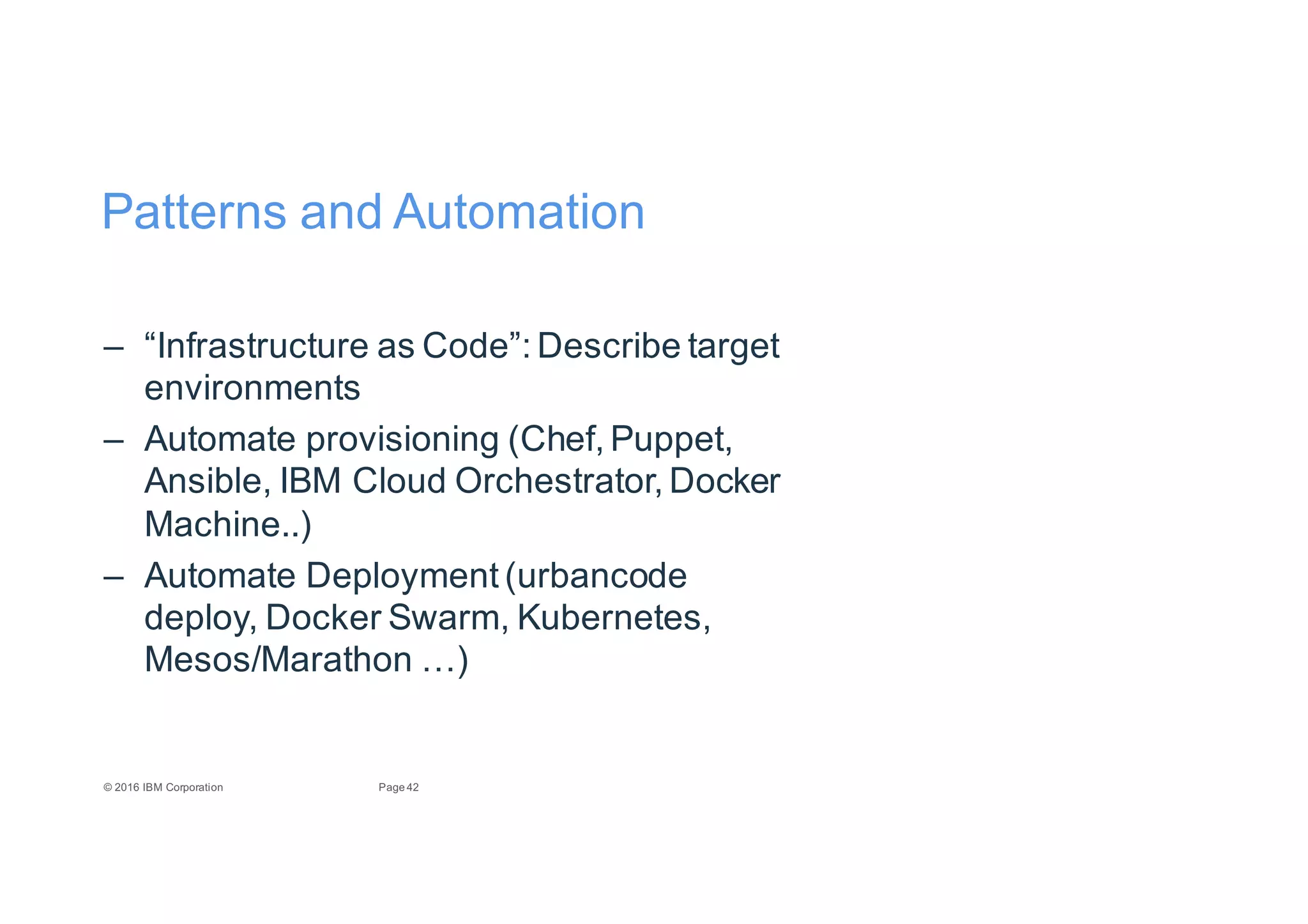 Patterns and Automation

– “Infrastructure as Code”: Describe target environments

– Automate provisioning (Chef, Puppet, Ansible, IBM Cloud Orchestrator, Docker Machine..)

– Automate Deployment (urbancode deploy, Docker Swarm, Kubernetes, Mesos/Marathon …)

© 2016 IBM Corporation

Page 42